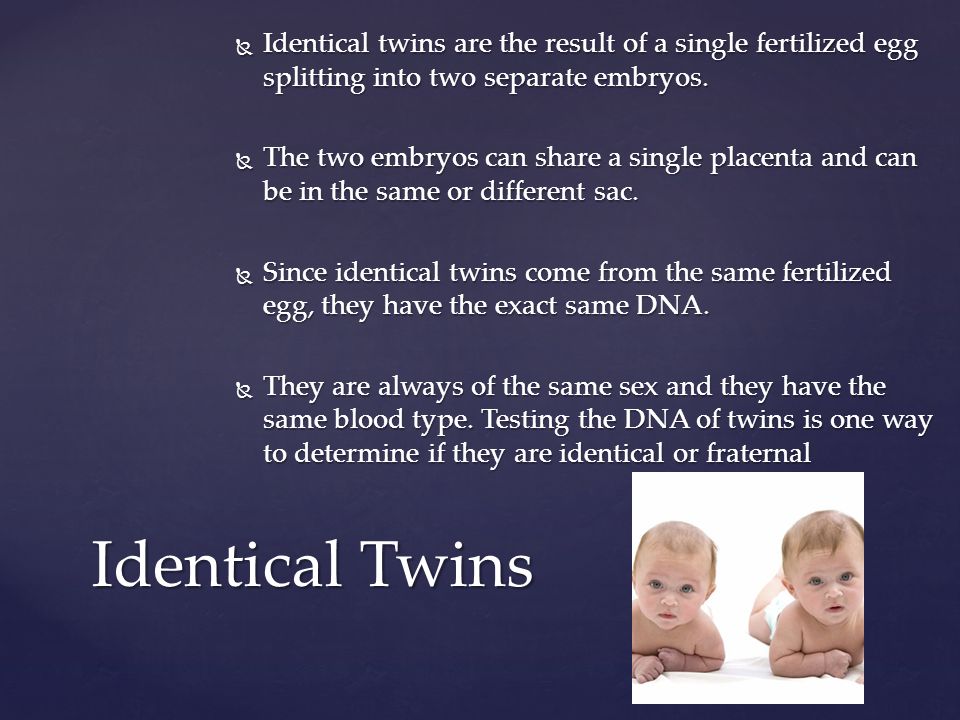 Identical twins are the result of a single fertilized egg splitting into two separate embryos.

The two embryos can share a single placenta and can be in the same or different sac.

Since identical twins come from the same fertilized egg, they have the exact same DNA.

They are always of the same sex and they have the same blood type. Testing the DNA of twins is one way to determine if they are identical or fraternal

Identical Twins